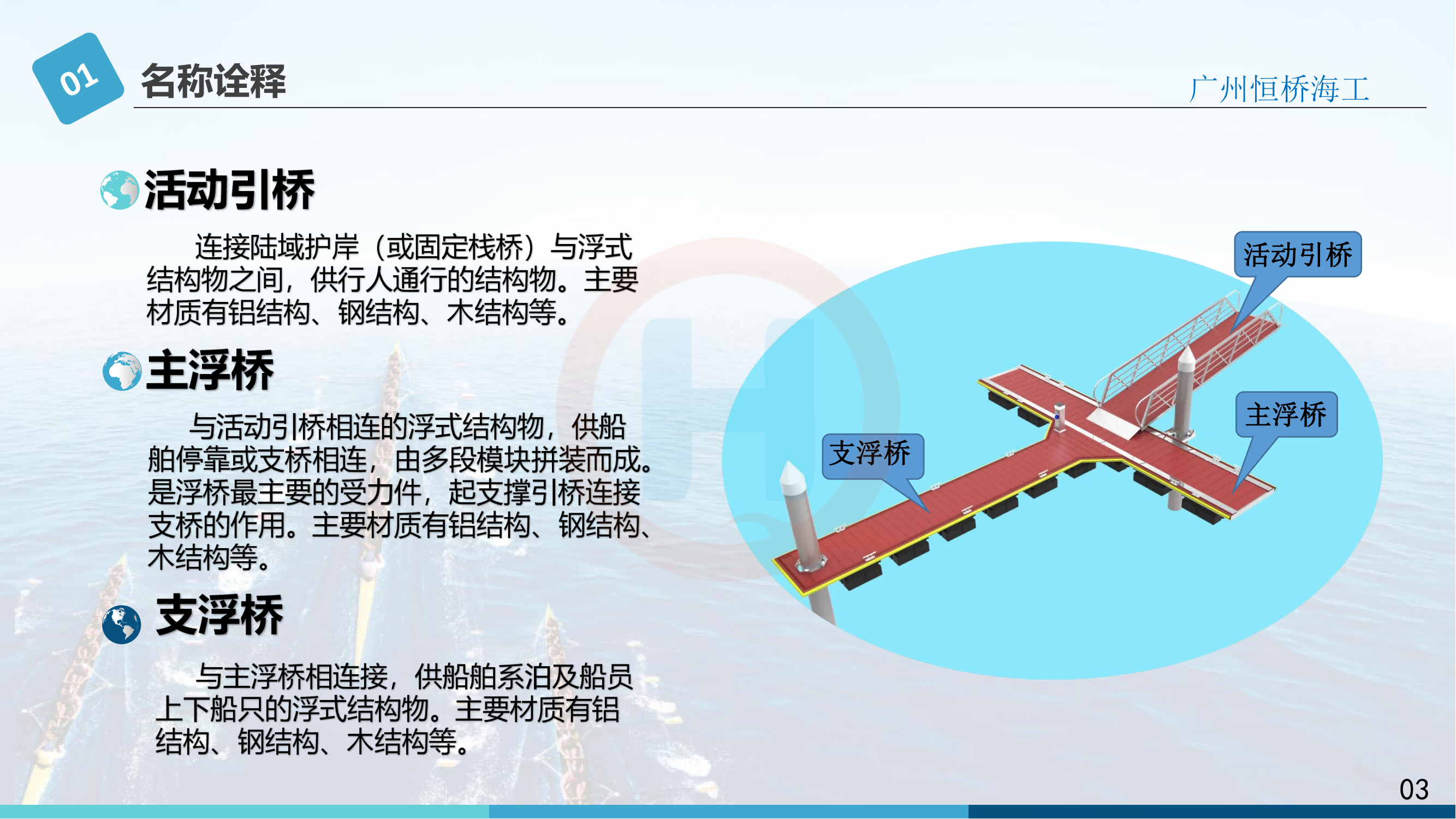 01

名称诠释

广州恒桥海工

活动引桥

连接陆域护岸（或固定栈桥）与浮式结构物之间，供行人通行的结构物。主要材质有铝结构、钢结构、木结构等。

主浮桥

与活动引桥相连的浮式结构物，供船舶停靠或支桥相连，由多段模块拼装而成。是浮桥最主要的受力件，起支撑引桥连接支桥的作用。主要材质有铝结构、钢结构、木结构等。

支浮桥

与主浮桥相连接，供船舶系泊及船员上下船只的浮式结构物。主要材质有铝结构、钢结构、木结构等。

活动引桥

主浮桥

支浮桥

03